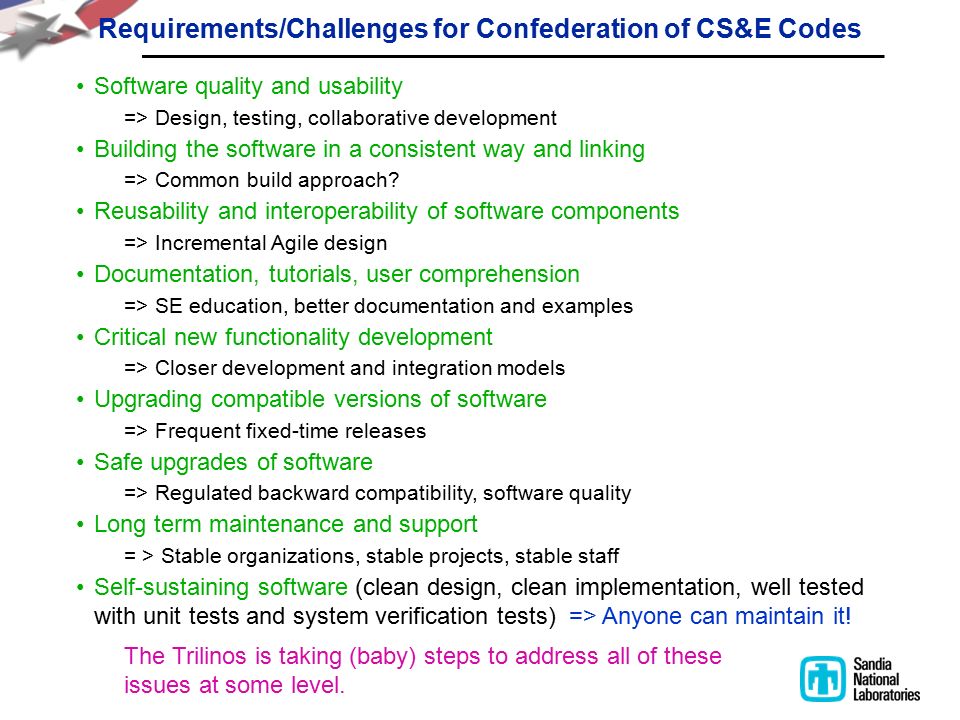 Requirements/Challenges for Confederation of CS&E Codes

• Software quality and usability
=> Design, testing, collaborative development
• Building the software in a consistent way and linking
=> Common build approach?
• Reusability and interoperability of software components
=> Incremental Agile design
• Documentation, tutorials, user comprehension
=> SE education, better documentation and examples
• Critical new functionality development
=> Closer development and integration models
• Upgrading compatible versions of software
=> Frequent fixed-time releases
• Safe upgrades of software
=> Regulated backward compatibility, software quality
• Long term maintenance and support
= > Stable organizations, stable projects, stable staff
• Self-sustaining software (clean design, clean implementation, well tested with unit tests and system verification tests) => Anyone can maintain it!

The Trilinos is taking (baby) steps to address all of these issues at some level.

Sandia National Laboratories